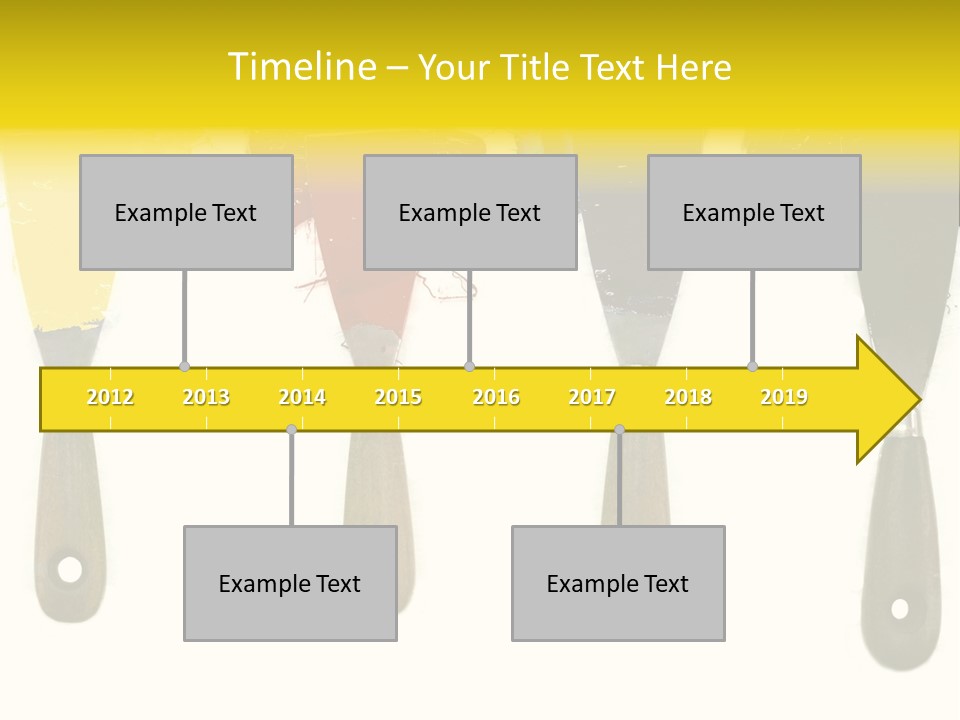 Timeline – Your Title Text Here

Example Text

Example Text

Example Text

2012 2013 2014 2015 2016 2017 2018 2019

Example Text

Example Text